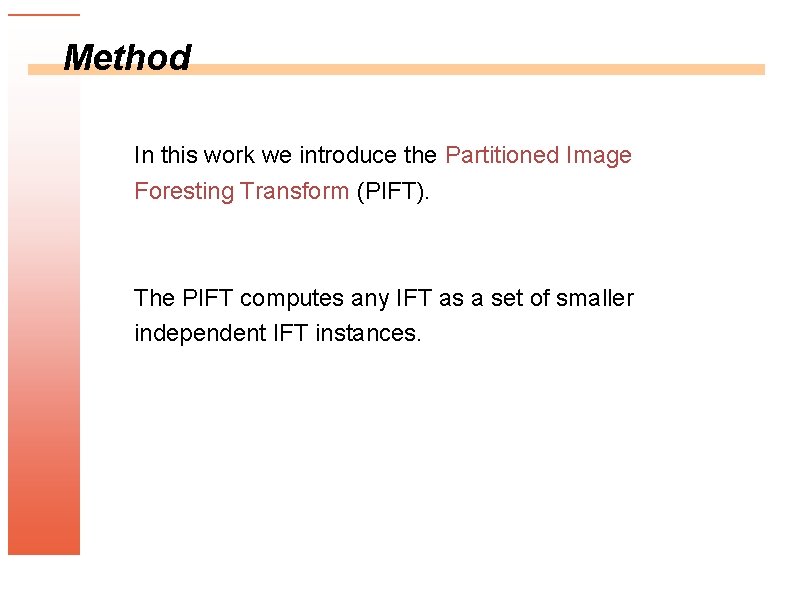 Method

In this work we introduce the Partitioned Image Foresting Transform (PIFT).

The PIFT computes any IFT as a set of smaller independent IFT instances.